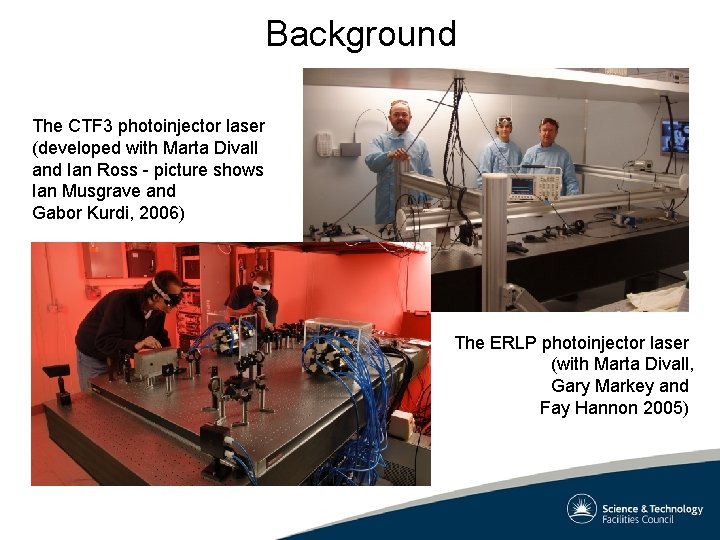 Background

The CTF3 photoinjector laser (developed with Marta Divall and Ian Ross - picture shows Ian Musgrave and Gabor Kurdi, 2006)

The ERLP photoinjector laser (with Marta Divall, Gary Markey and Fay Hannon 2005)

Science & Technology Facilities Council